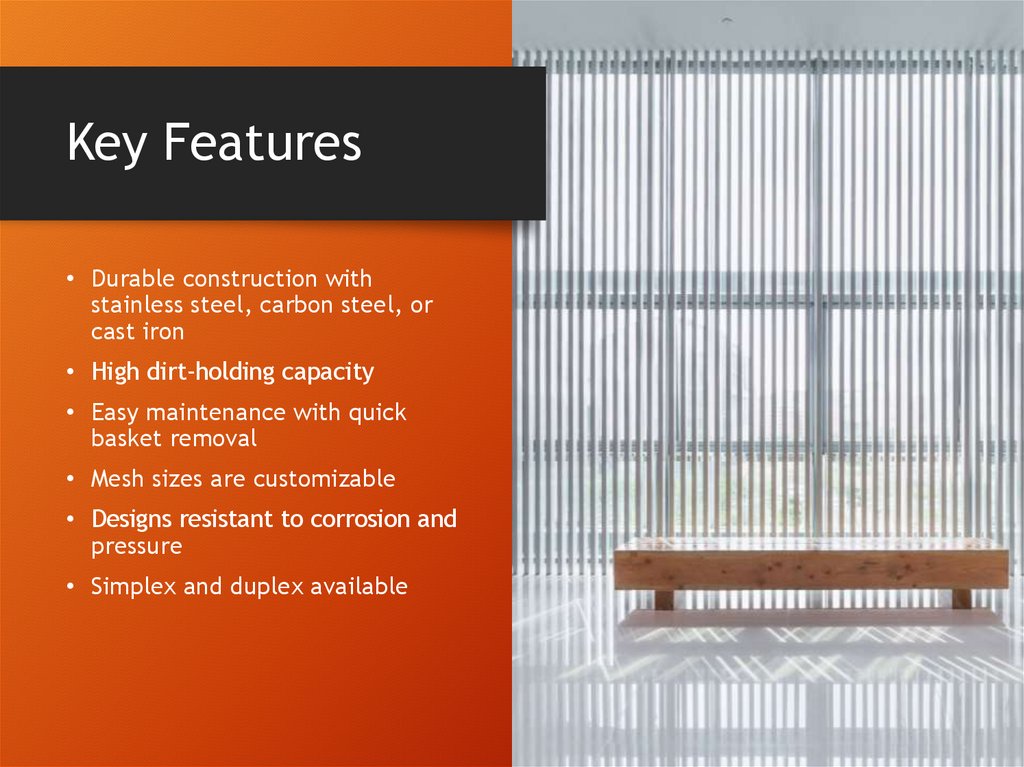 Key Features

• Durable construction with stainless steel, carbon steel, or cast iron
• High dirt-holding capacity
• Easy maintenance with quick basket removal
• Mesh sizes are customizable
• Designs resistant to corrosion and pressure
• Simplex and duplex available